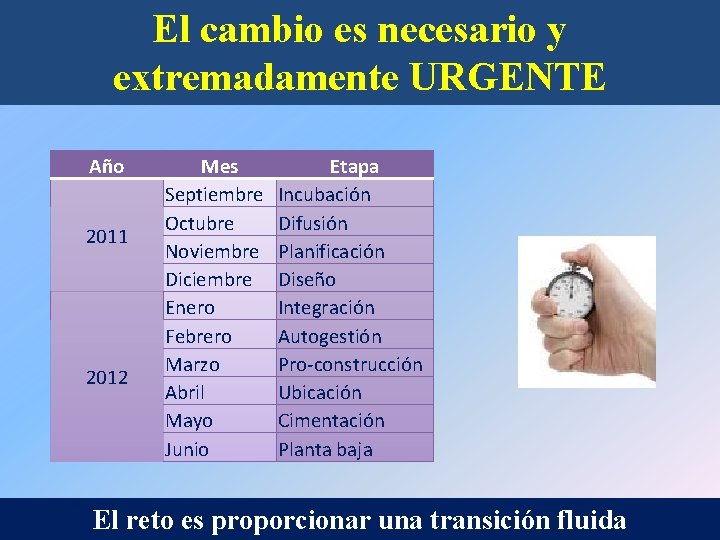 El cambio es necesario y extremadamente URGENTE

| Año | Mes | Etapa |
|---|---|---|
| 2011 | Septiembre | Incubación |
| | Octubre | Difusión |
| | Noviembre | Planificación |
| | Diciembre | Diseño |
| 2012 | Enero | Integración |
| | Febrero | Autogestión |
| | Marzo | Pro-construcción |
| | Abril | Ubicación |
| | Mayo | Cimentación |
| | Junio | Planta baja |

El reto es proporcionar una transición fluida